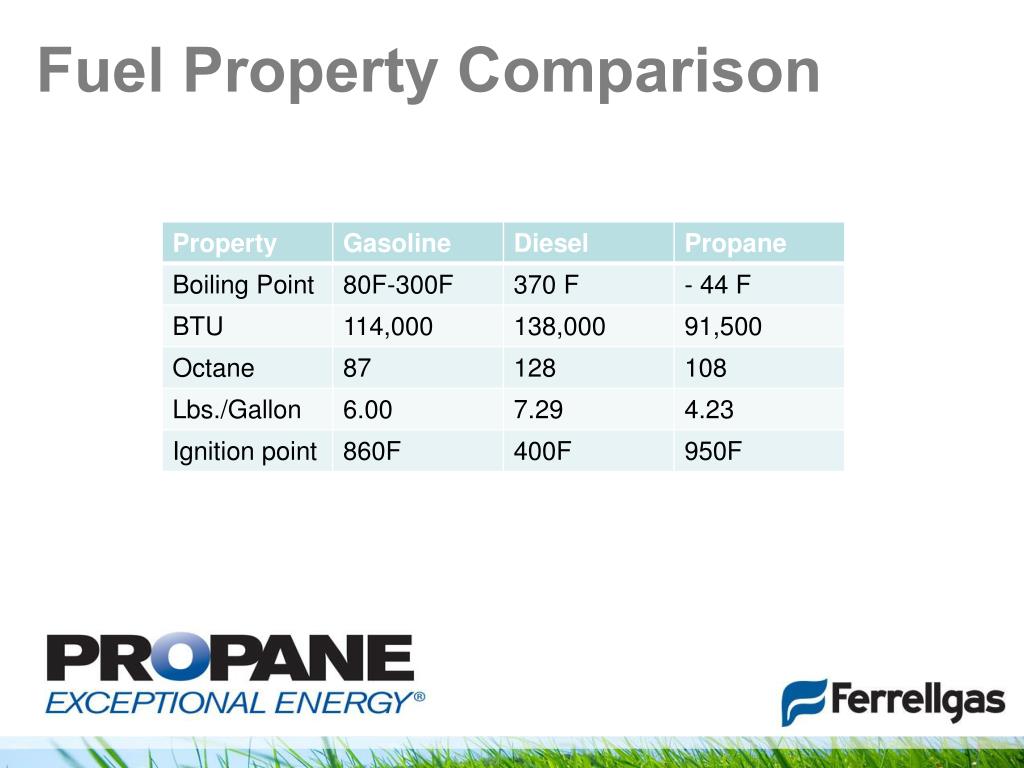 Fuel Property Comparison

| Property | Gasoline | Diesel | Propane |
|---|---|---|---|
| Boiling Point | 80F-300F | 370 F | - 44 F |
| BTU | 114,000 | 138,000 | 91,500 |
| Octane | 87 | 128 | 108 |
| Lbs./Gallon | 6.00 | 7.29 | 4.23 |
| Ignition point | 860F | 400F | 950F |

PROPANE
EXCEPTIONAL ENERGY®

Ferrellgas